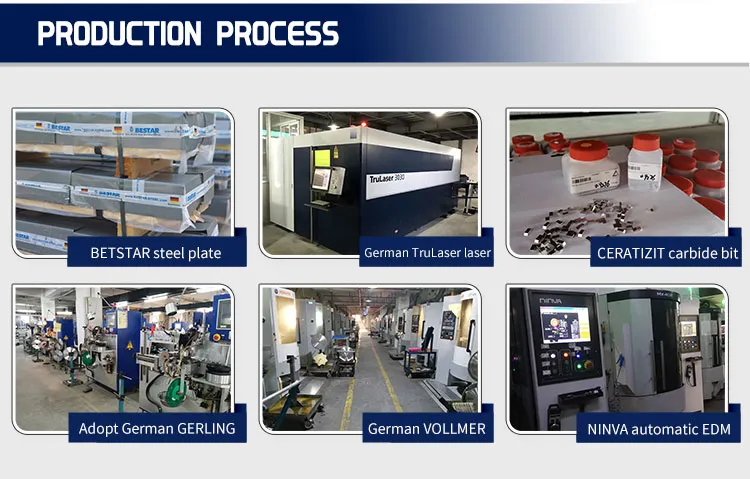 PRODUCTION PROCESS

BESTAR

BESTAR

BETSTAR steel plate

TruLaser 3030

German TruLaser laser

CERATIZIT carbide bit

Adopt German GERLING

German VOLLMER

NINVA

NINVA automatic EDM